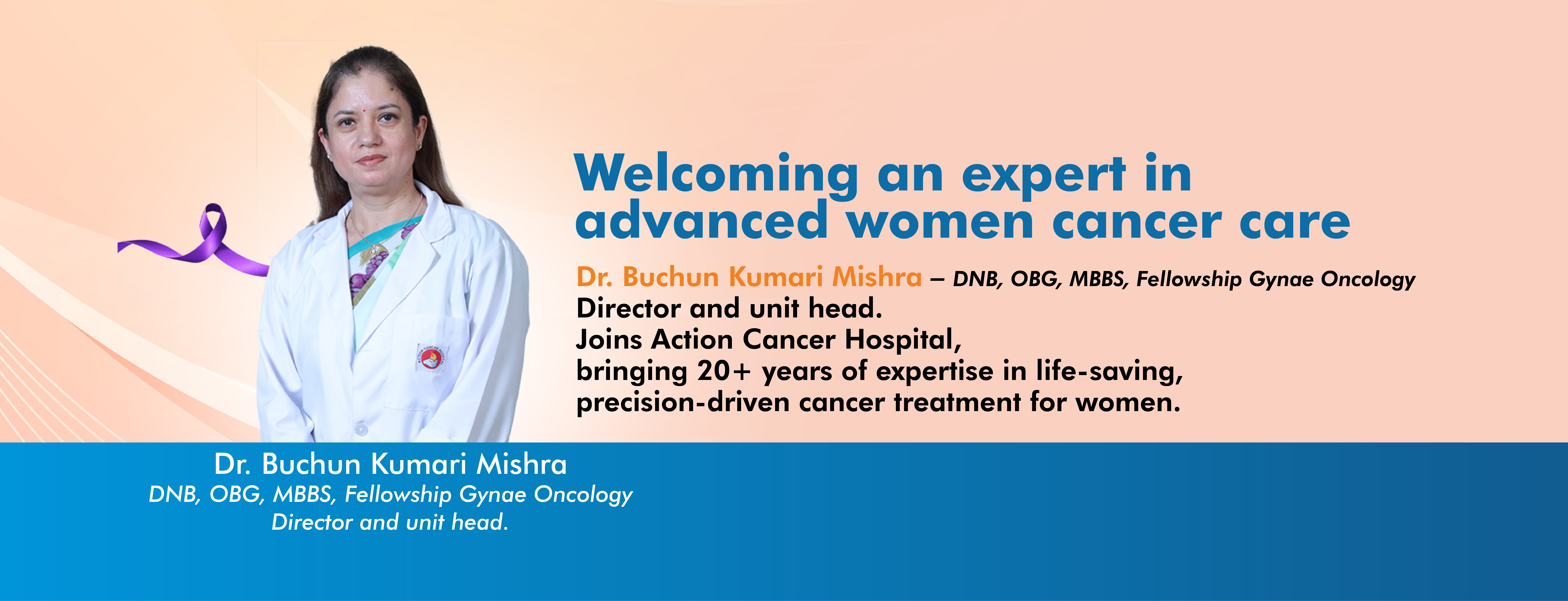 Welcoming an expert in advanced women cancer care

Dr. Buchun Kumari Mishra – DNB, OBG, MBBS, Fellowship Gynae Oncology
Director and unit head.
Joins Action Cancer Hospital,
bringing 20+ years of expertise in life-saving,
precision-driven cancer treatment for women.

Dr. Buchun Kumari Mishra
DNB, OBG, MBBS, Fellowship Gynae Oncology
Director and unit head.